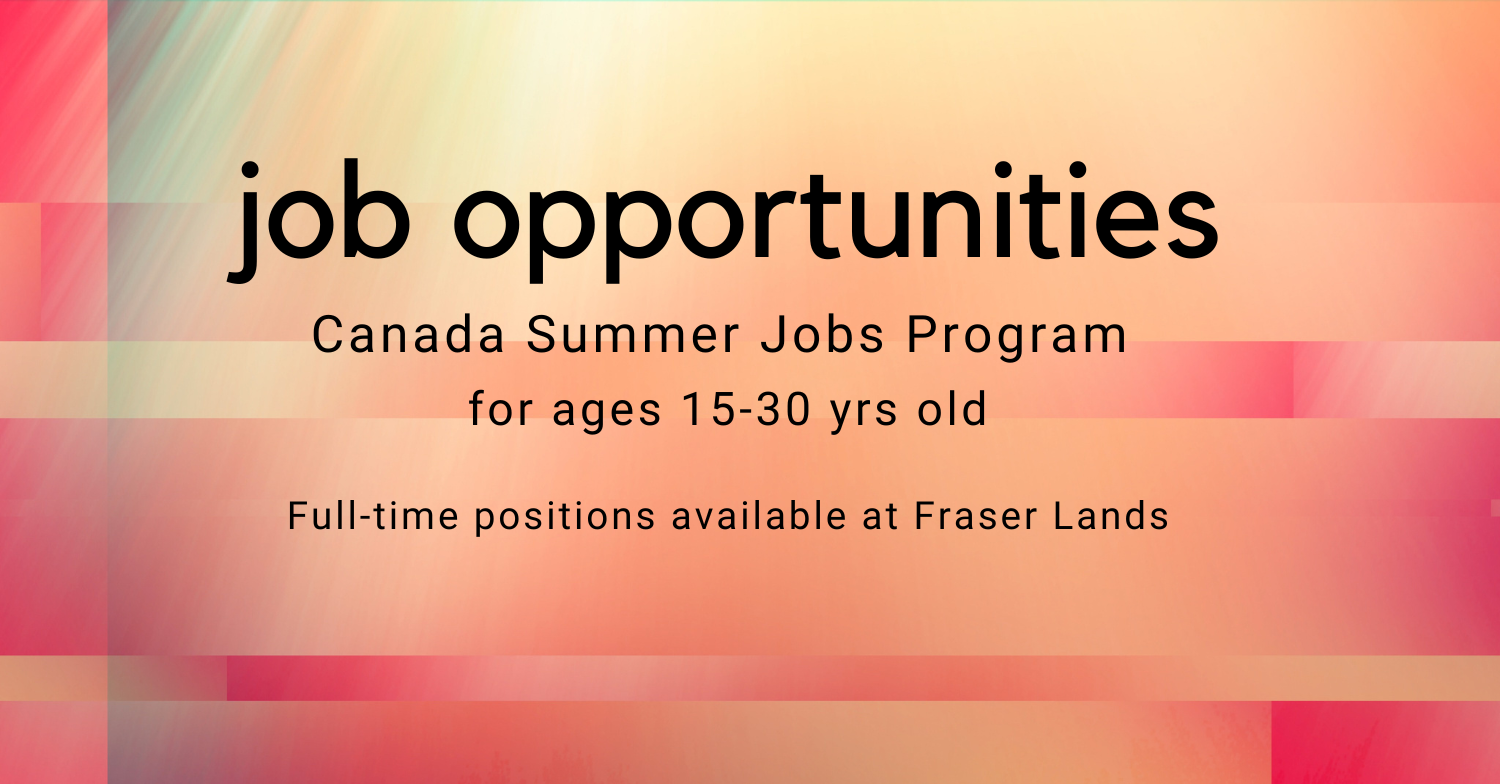 job opportunities

Canada Summer Jobs Program

for ages 15-30 yrs old

Full-time positions available at Fraser Lands